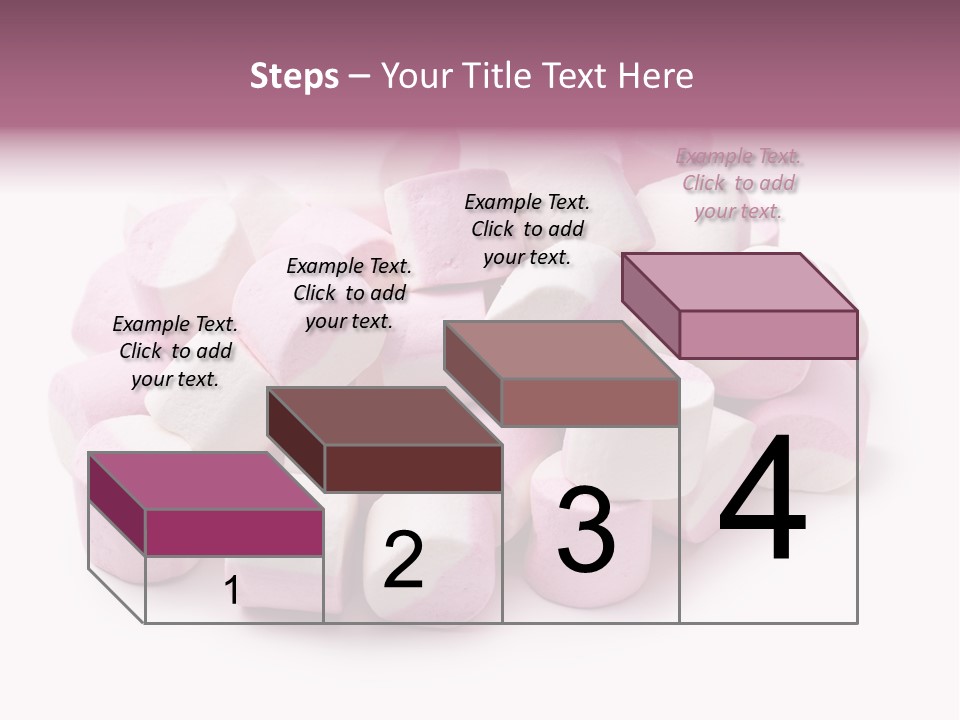 Steps – Your Title Text Here

Example Text. Click to add your text.

Example Text. Click to add your text.

Example Text. Click to add your text.

Example Text. Click to add your text.

1

2

3

4